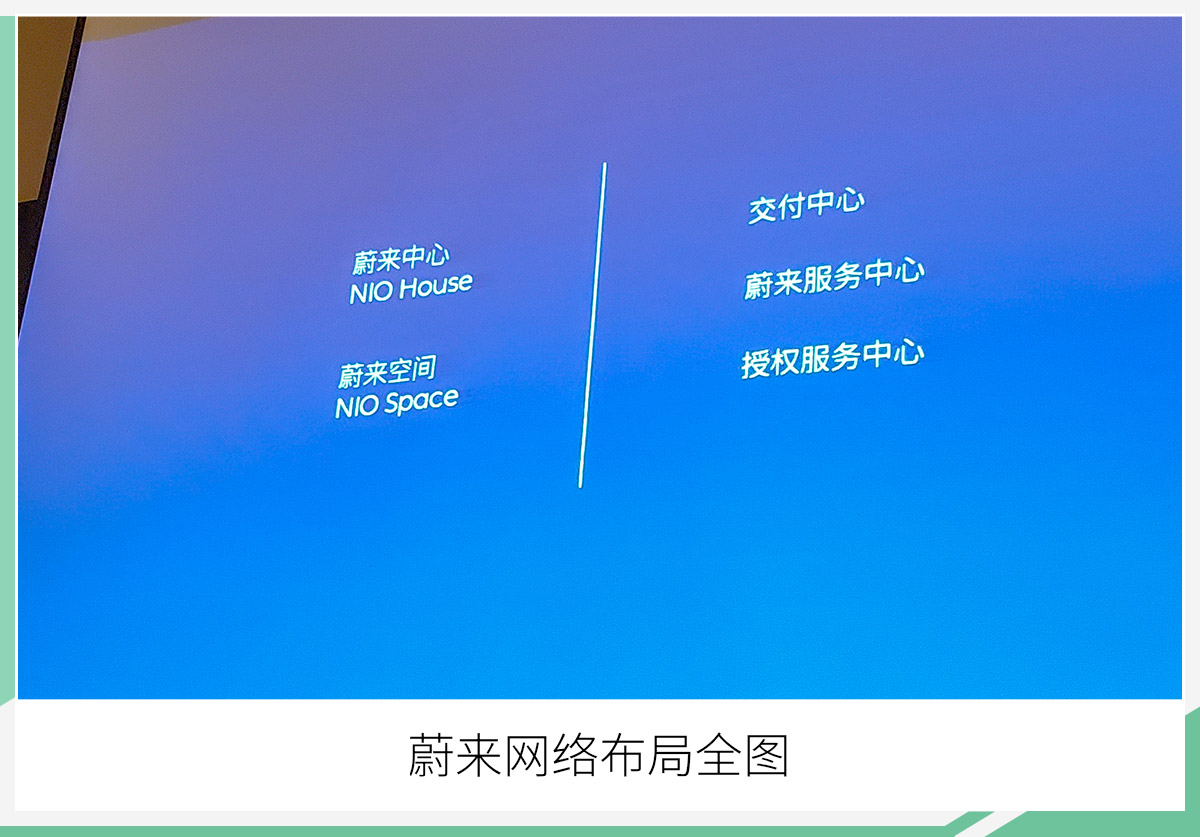 蔚来中心
NIO House

蔚来空间
NIO Space

交付中心

蔚来服务中心

授权服务中心

蔚来网络布局全图